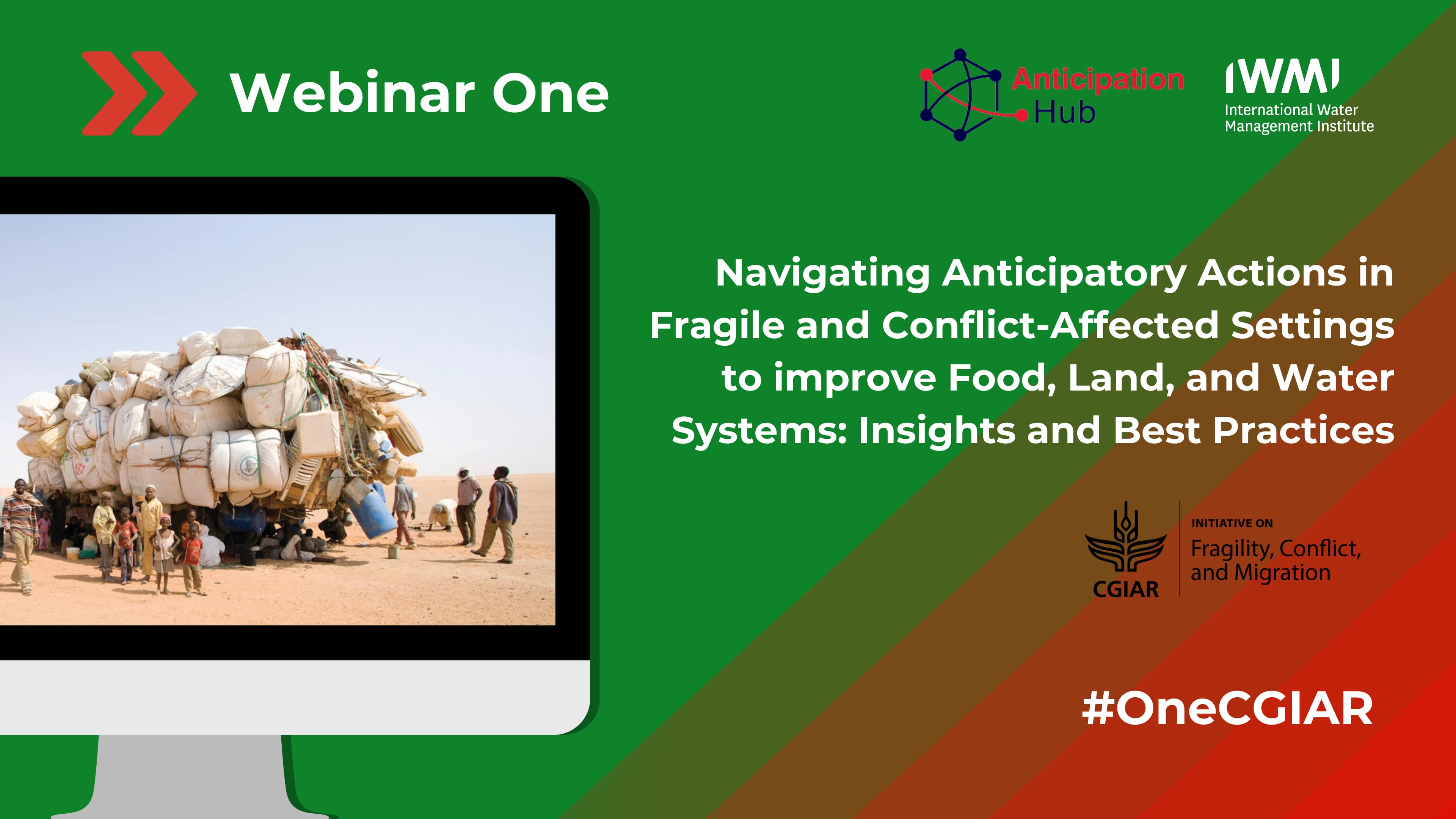 Webinar One

Anticipation Hub

IWMI
International Water Management Institute

Navigating Anticipatory Actions in Fragile and Conflict-Affected Settings to improve Food, Land, and Water Systems: Insights and Best Practices

CGIAR
INITIATIVE ON
Fragility, Conflict, and Migration

#OneCGIAR